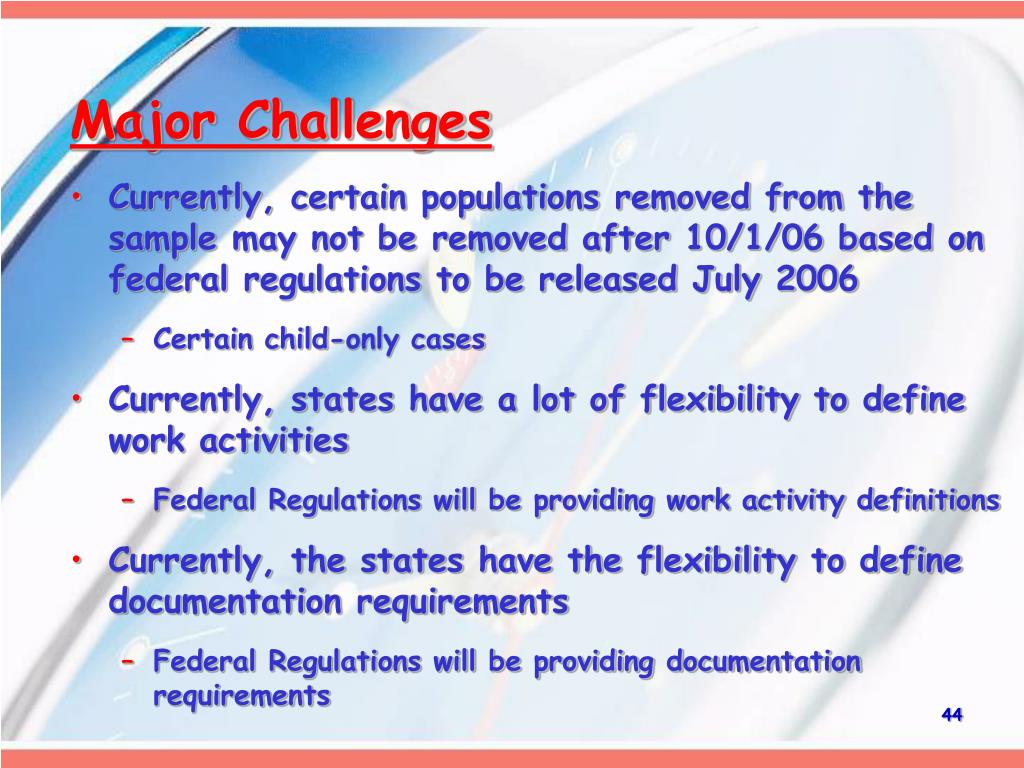 Major Challenges

• Currently, certain populations removed from the sample may not be removed after 10/1/06 based on federal regulations to be released July 2006

– Certain child-only cases

• Currently, states have a lot of flexibility to define work activities

– Federal Regulations will be providing work activity definitions

• Currently, the states have the flexibility to define documentation requirements

– Federal Regulations will be providing documentation requirements

44